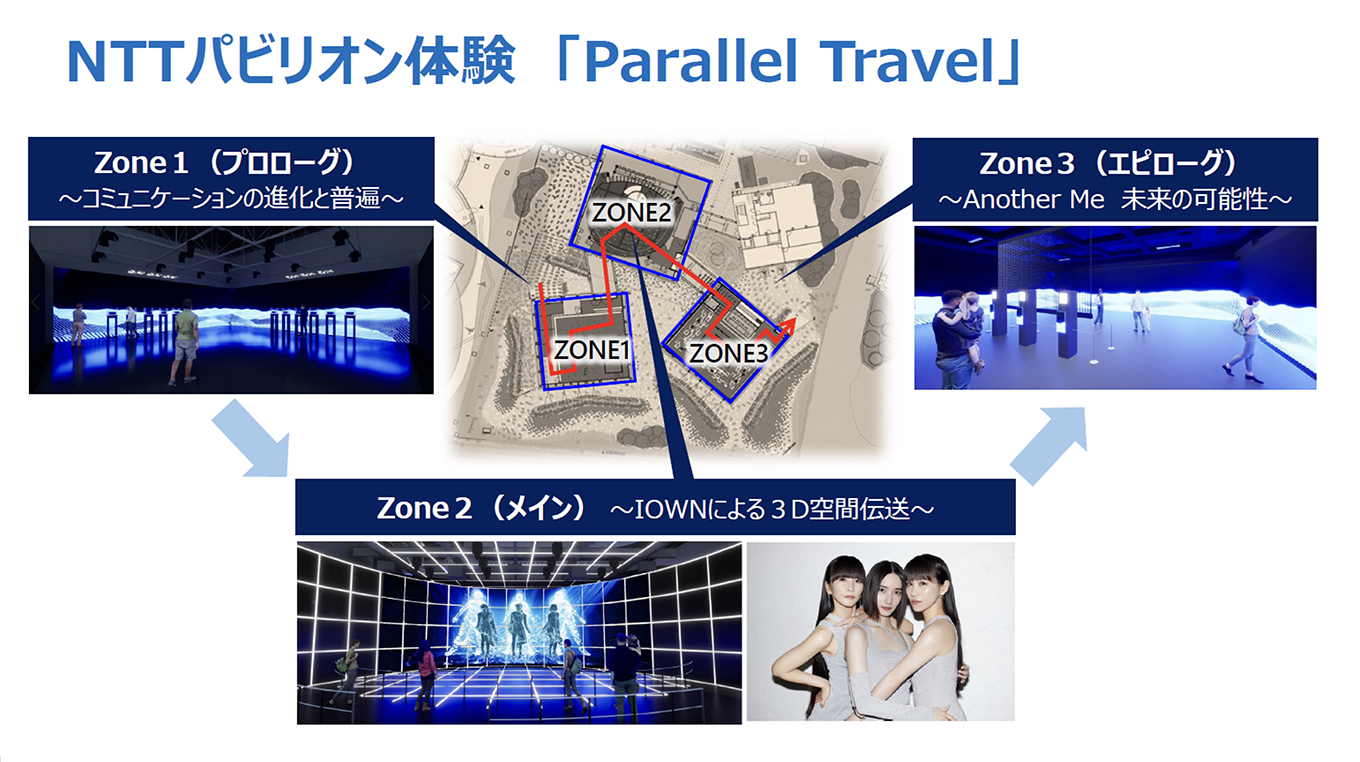 NTTパビリオン体験 「Parallel Travel」

Zone 1 （プロローグ）
～コミュニケーションの進化と普遍～

ZONE2

ZONE1

ZONE3

Zone 3 （エピローグ）
～Another Me 未来の可能性～

Zone 2 （メイン） ～IOWNによる３D空間伝送～